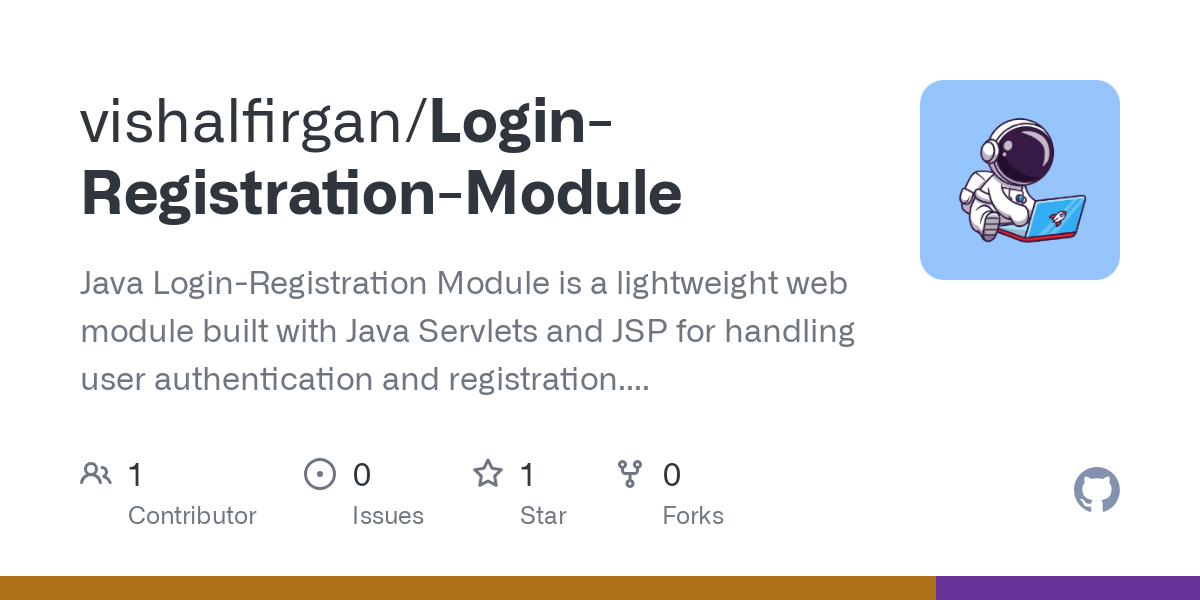 vishalfirgan/Login-Registration-Module

Java Login-Registration Module is a lightweight web module built with Java Servlets and JSP for handling user authentication and registration....

1 Contributor
0 Issues
1 Star
0 Forks